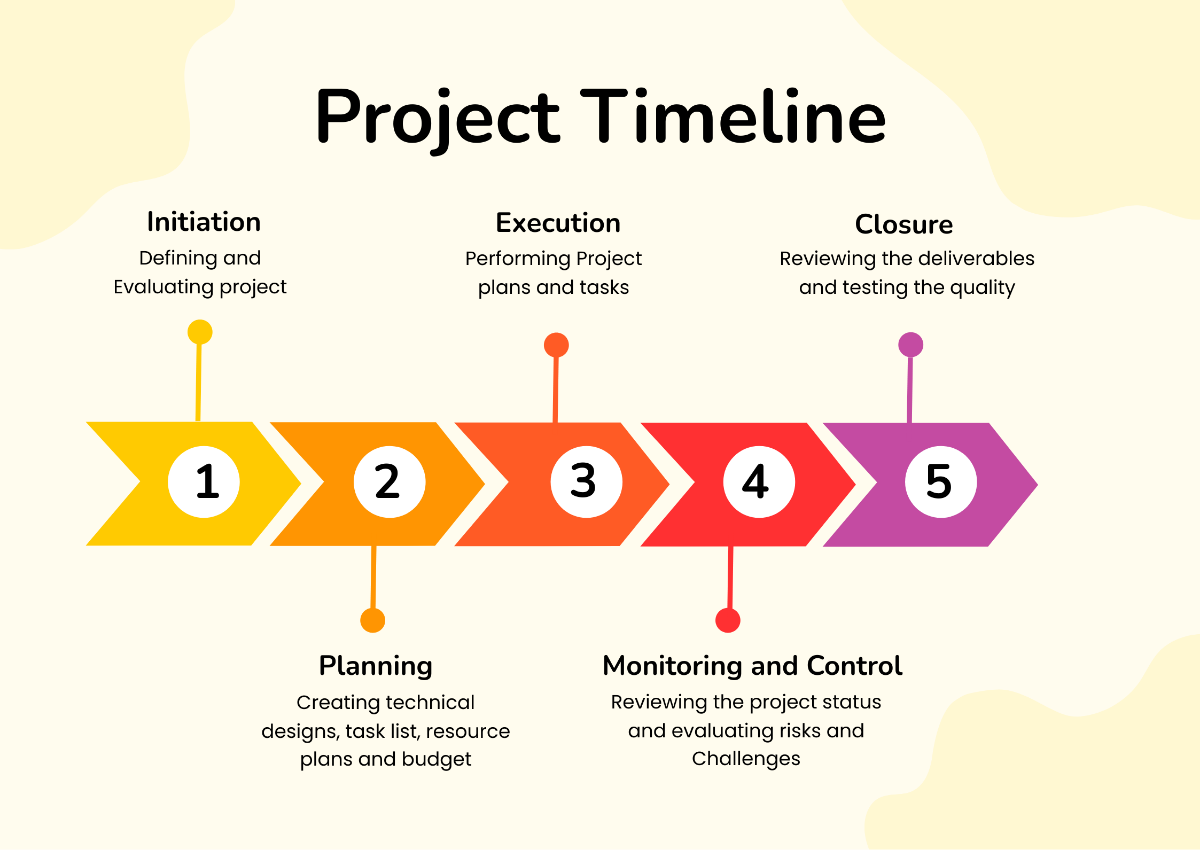 Project Timeline

Initiation
Defining and Evaluating project

Execution
Performing Project plans and tasks

Closure
Reviewing the deliverables and testing the quality

1

2

3

4

5

Planning
Creating technical designs, task list, resource plans and budget

Monitoring and Control
Reviewing the project status and evaluating risks and Challenges